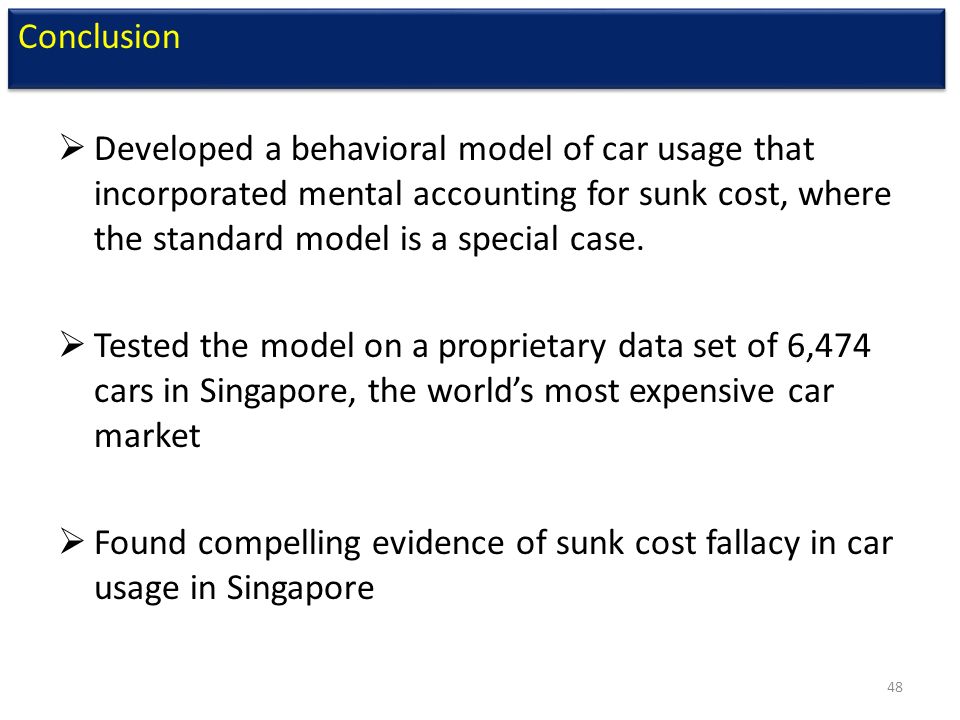 Conclusion

➢ Developed a behavioral model of car usage that incorporated mental accounting for sunk cost, where the standard model is a special case.

➢ Tested the model on a proprietary data set of 6,474 cars in Singapore, the world's most expensive car market

➢ Found compelling evidence of sunk cost fallacy in car usage in Singapore

48